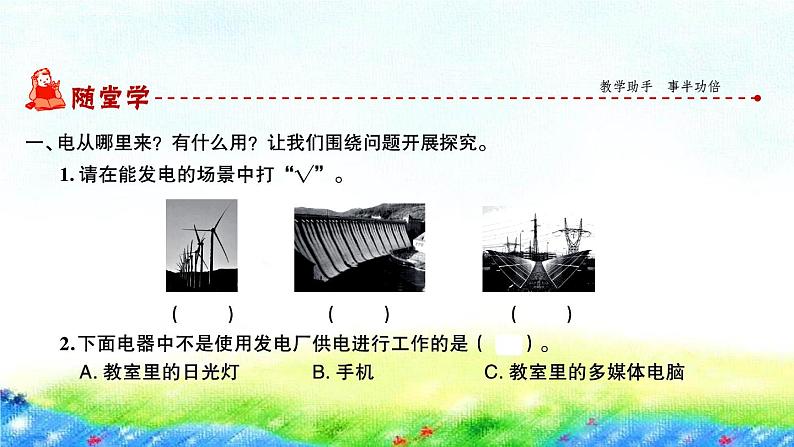 随堂学

教学助手 事半功倍

一、电从哪里来？有什么用？让我们围绕问题开展探究。

1. 请在能发电的场景中打“√”。

(　　)　(　　)　(　　)

2. 下面电器中不是使用发电厂供电进行工作的是（　　）。

A. 教室里的日光灯　B. 手机　C. 教室里的多媒体电脑